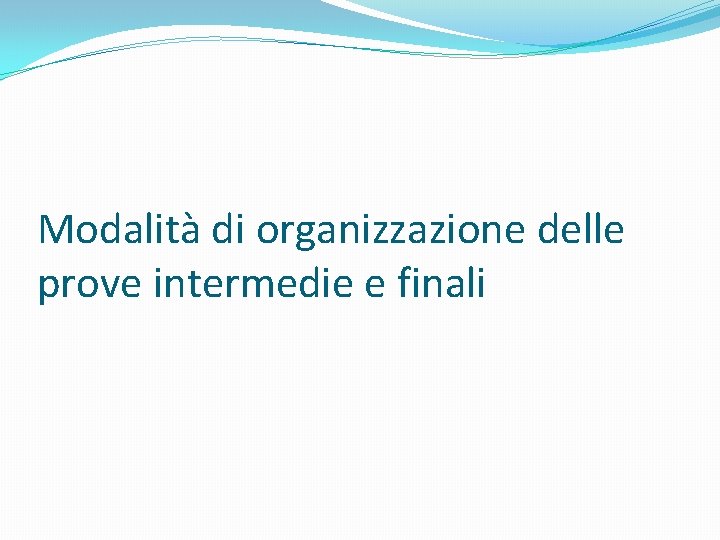 Modalità di organizzazione delle prove intermedie e finali